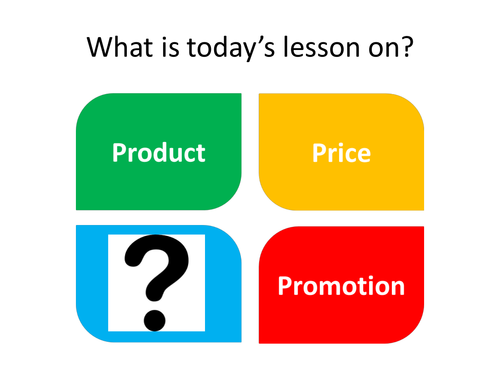 What is today's lesson on?

Product

Price

?

Promotion